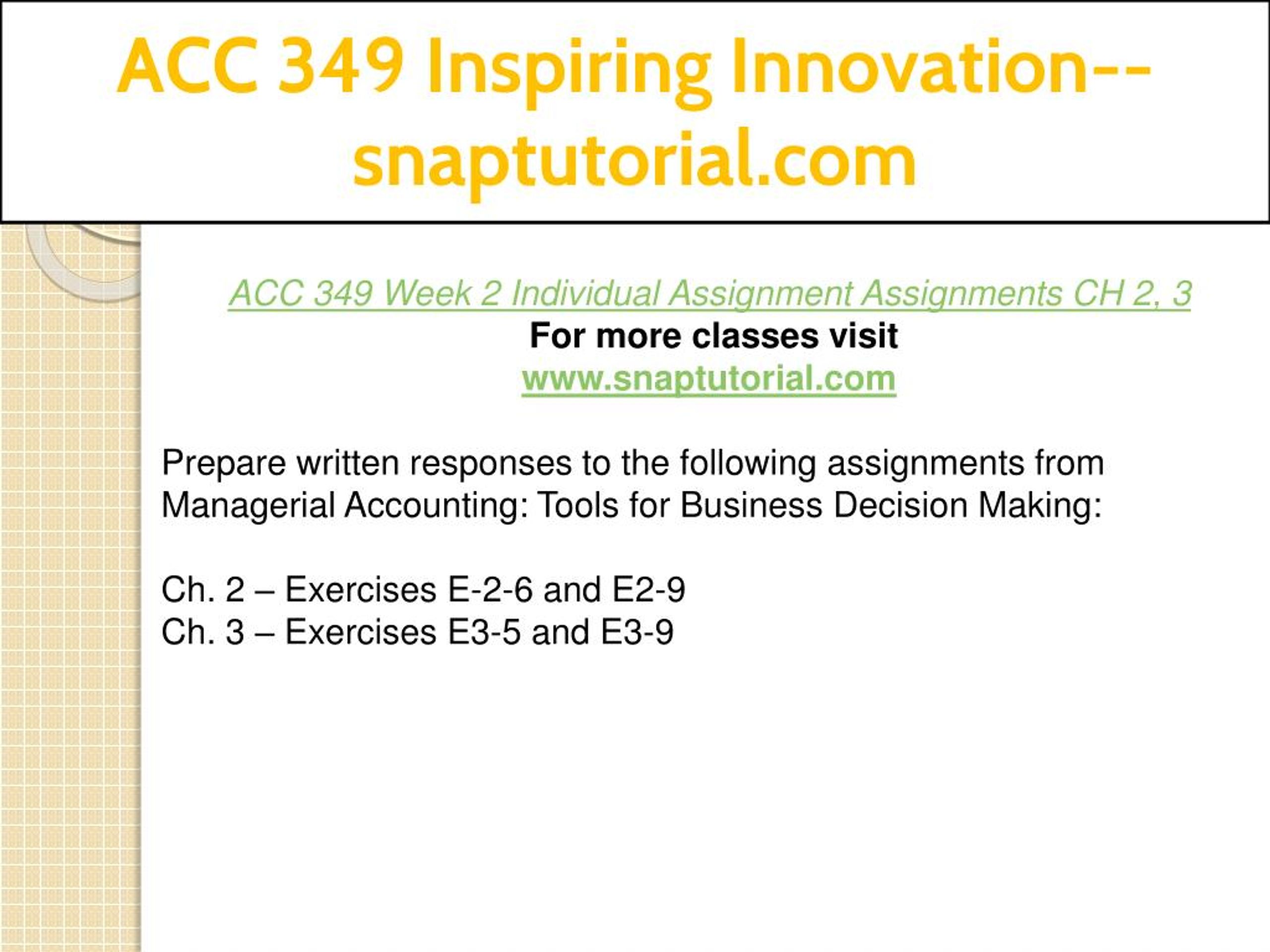 ACC 349 Inspiring Innovation--snaptutorial.com

ACC 349 Week 2 Individual Assignment Assignments CH 2, 3
For more classes visit
www.snaptutorial.com

Prepare written responses to the following assignments from Managerial Accounting: Tools for Business Decision Making:

Ch. 2 – Exercises E-2-6 and E2-9
Ch. 3 – Exercises E3-5 and E3-9